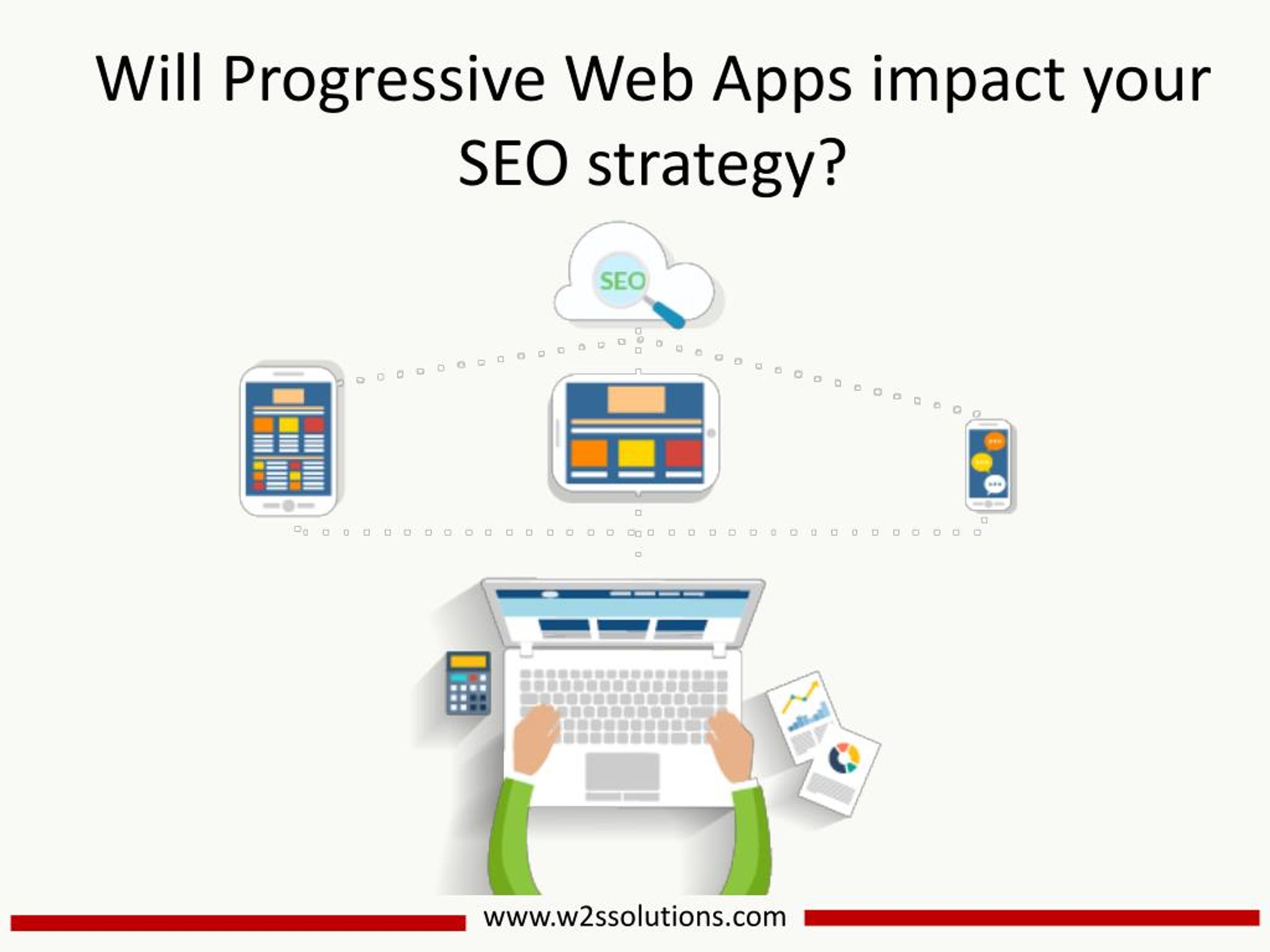 Will Progressive Web Apps impact your SEO strategy?

SEO

www.w2ssolutions.com